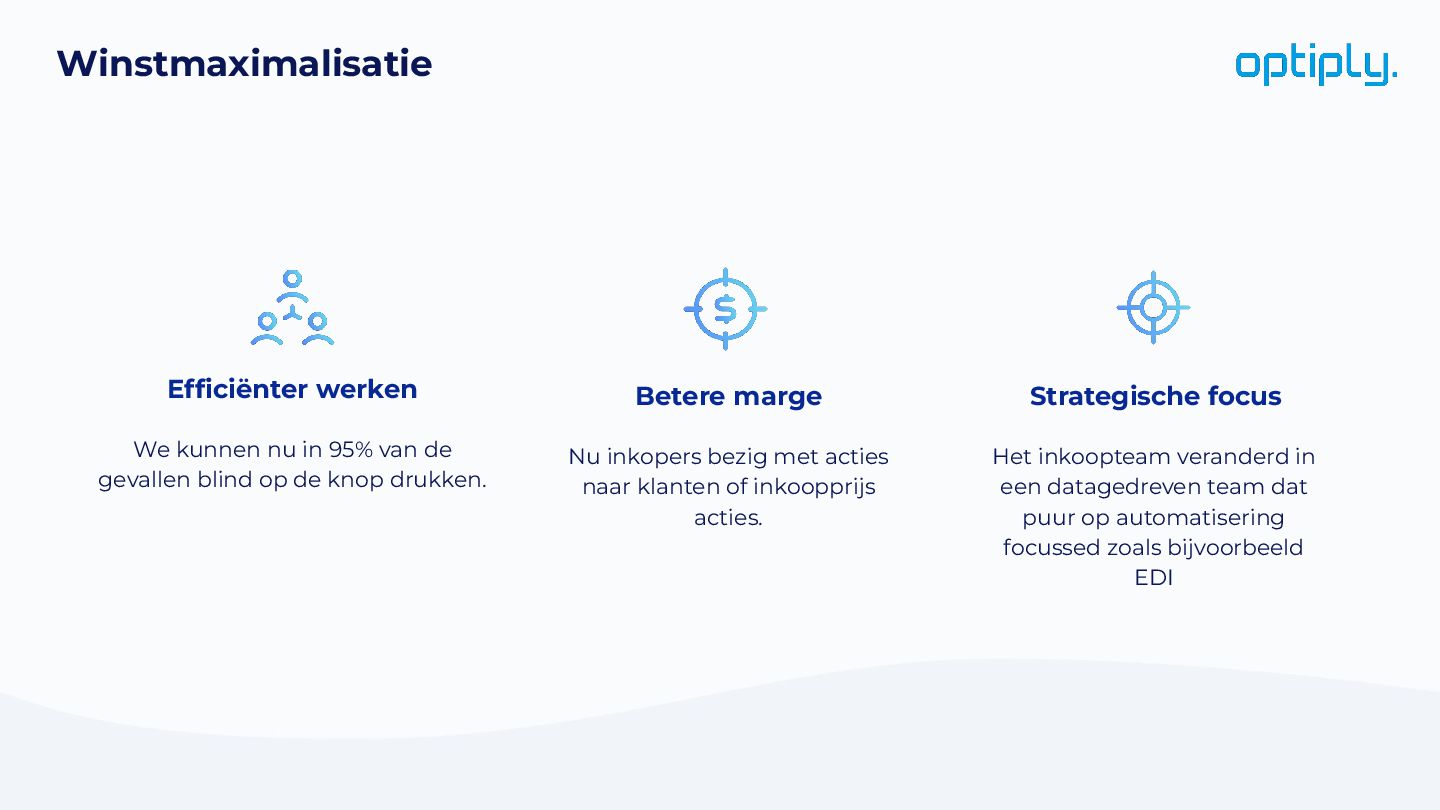 Winstmaximalisatie

optiply.

Efficiënter werken

We kunnen nu in 95% van de gevallen blind op de knop drukken.

Betere marge

Nu inkopers bezig met acties naar klanten of inkoopprijs acties.

Strategische focus

Het inkoopteam veranderd in een datagedreven team dat puur op automatisering focussed zoals bijvoorbeeld EDI